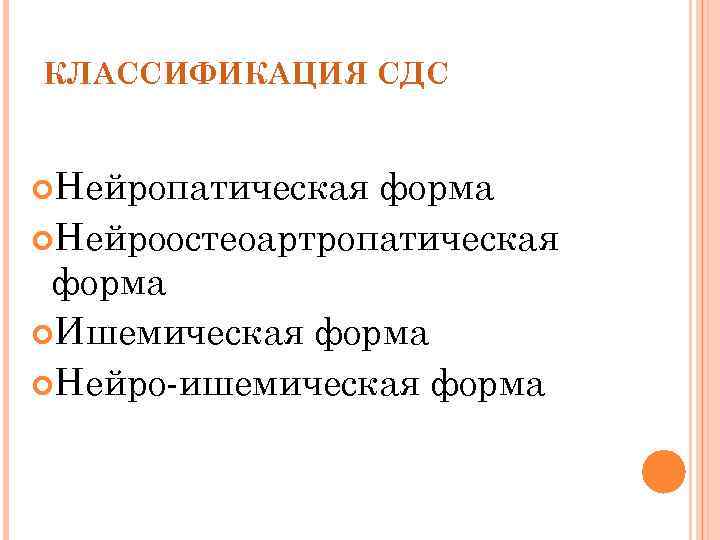 КЛАССИФИКАЦИЯ СДС

Нейропатическая форма

Нейроостеоартропатическая форма

Ишемическая форма

Нейро-ишемическая форма